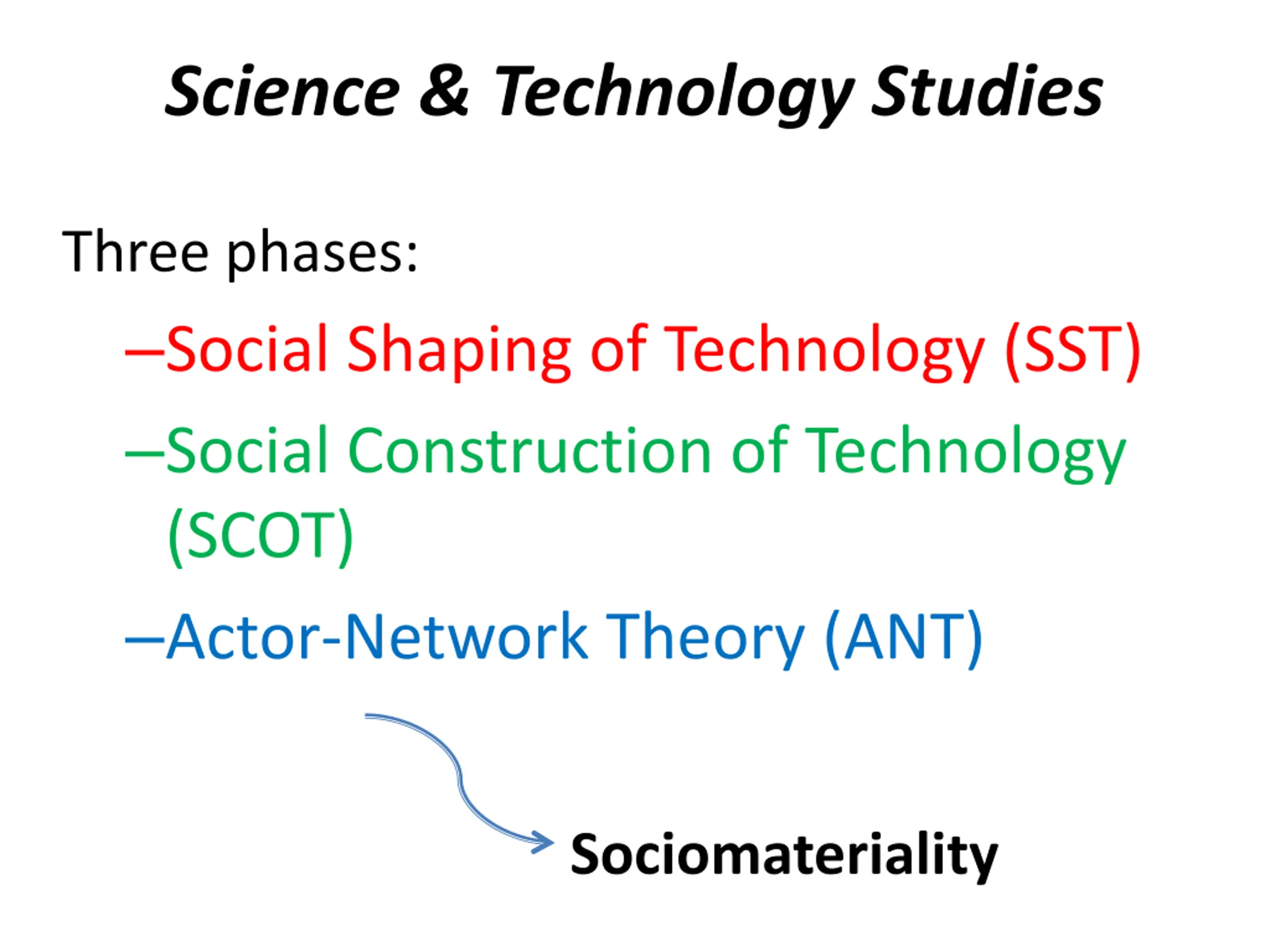 Science & Technology Studies

Three phases:

–Social Shaping of Technology (SST)

–Social Construction of Technology (SCOT)

–Actor-Network Theory (ANT)

Sociomateriality